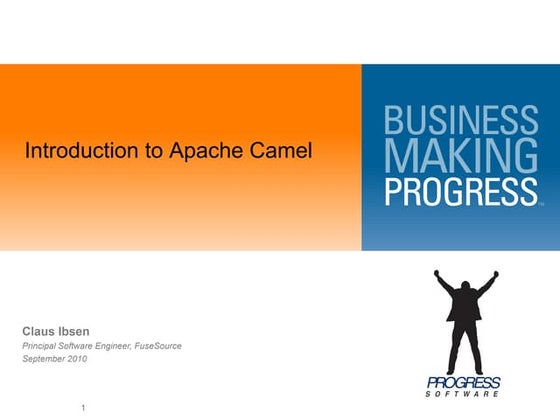 Introduction to Apache Camel

BUSINESS MAKING PROGRESS™

Claus Ibsen
Principal Software Engineer, FuseSource
September 2010

PROGRESS SOFTWARE

1